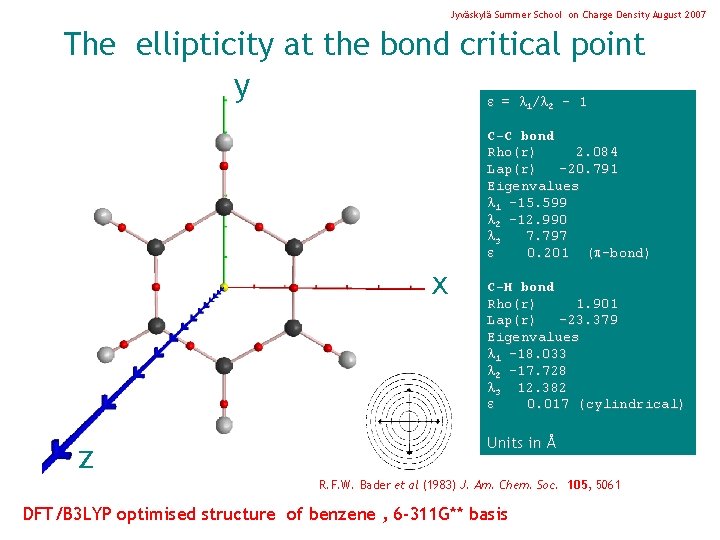 Jyväskylä Summer School on Charge Density August 2007

The ellipticity at the bond critical point

y

x

z

$\varepsilon = \lambda_1/\lambda_2 - 1$

C-C bond
Rho(r) 2.084
Lap(r) -20.791
Eigenvalues
$\lambda_1$ -15.599
$\lambda_2$ -12.990
$\lambda_3$ 7.797
$\varepsilon$ 0.201 ($\pi$-bond)

C-H bond
Rho(r) 1.901
Lap(r) -23.379
Eigenvalues
$\lambda_1$ -18.033
$\lambda_2$ -17.728
$\lambda_3$ 12.382
$\varepsilon$ 0.017 (cylindrical)

Units in Å

R.F.W. Bader et al (1983) J. Am. Chem. Soc. 105, 5061

DFT/B3LYP optimised structure of benzene , 6-311G** basis